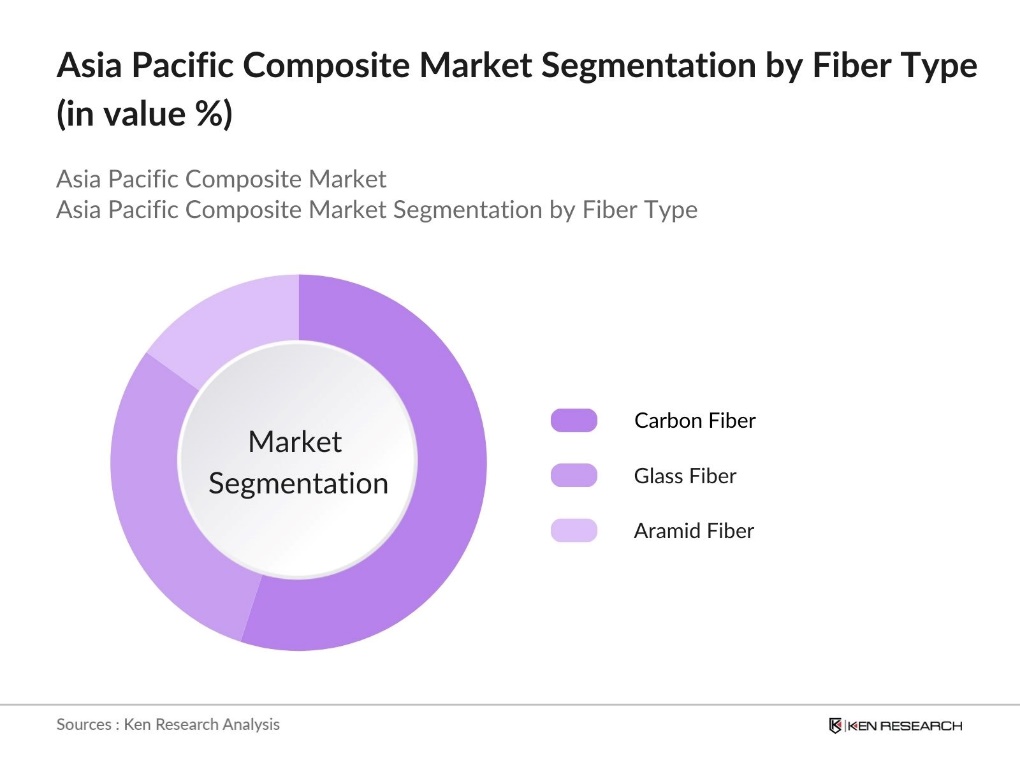 Asia Pacific Composite Market Segmentation by Fiber Type (in value %)

Asia Pacific Composite Market
Asia Pacific Composite Market Segmentation by Fiber Type

Market Segmentation

Carbon Fiber
Glass Fiber
Aramid Fiber

Sources : Ken Research Analysis

KEN RESEARCH